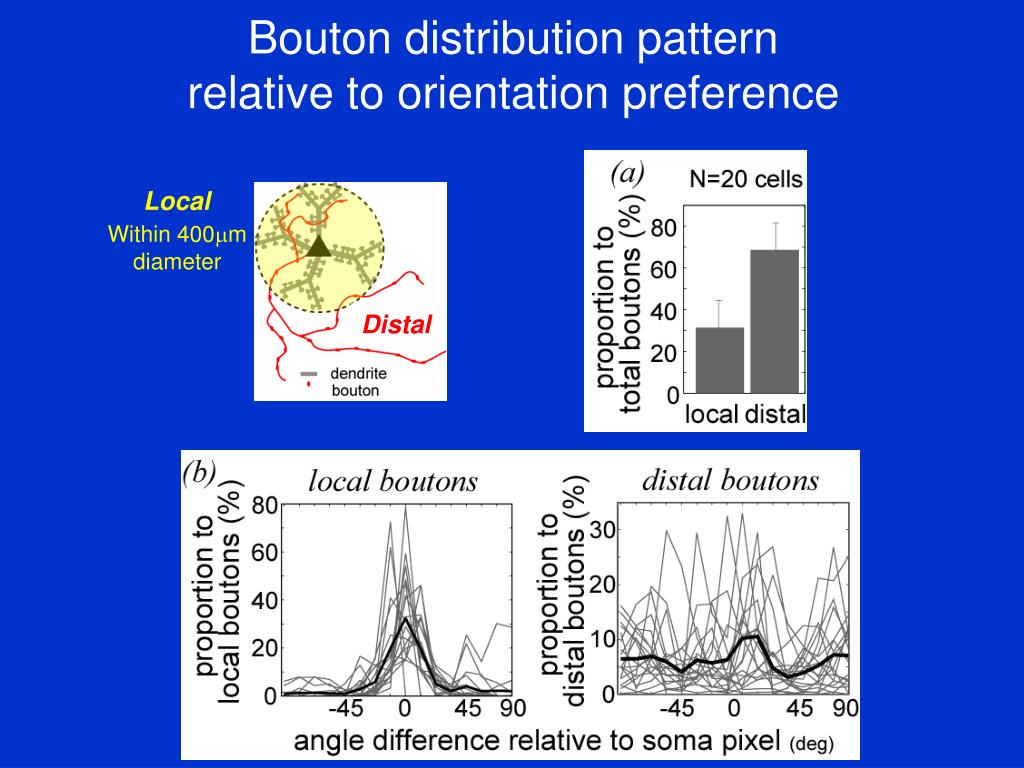 Bouton distribution pattern relative to orientation preference

Local
Within 400$\mu$m diameter

Distal

dendrite
bouton

(a)
N=20 cells
proportion to total boutons (%)
80
60
40
20
0
local distal

(b)
local boutons
proportion to local boutons (%)
80
60
40
20
0
-45 0 45 90

distal boutons
proportion to distal boutons (%)
30
20
10
0
-45 0 45 90

angle difference relative to soma pixel (deg)